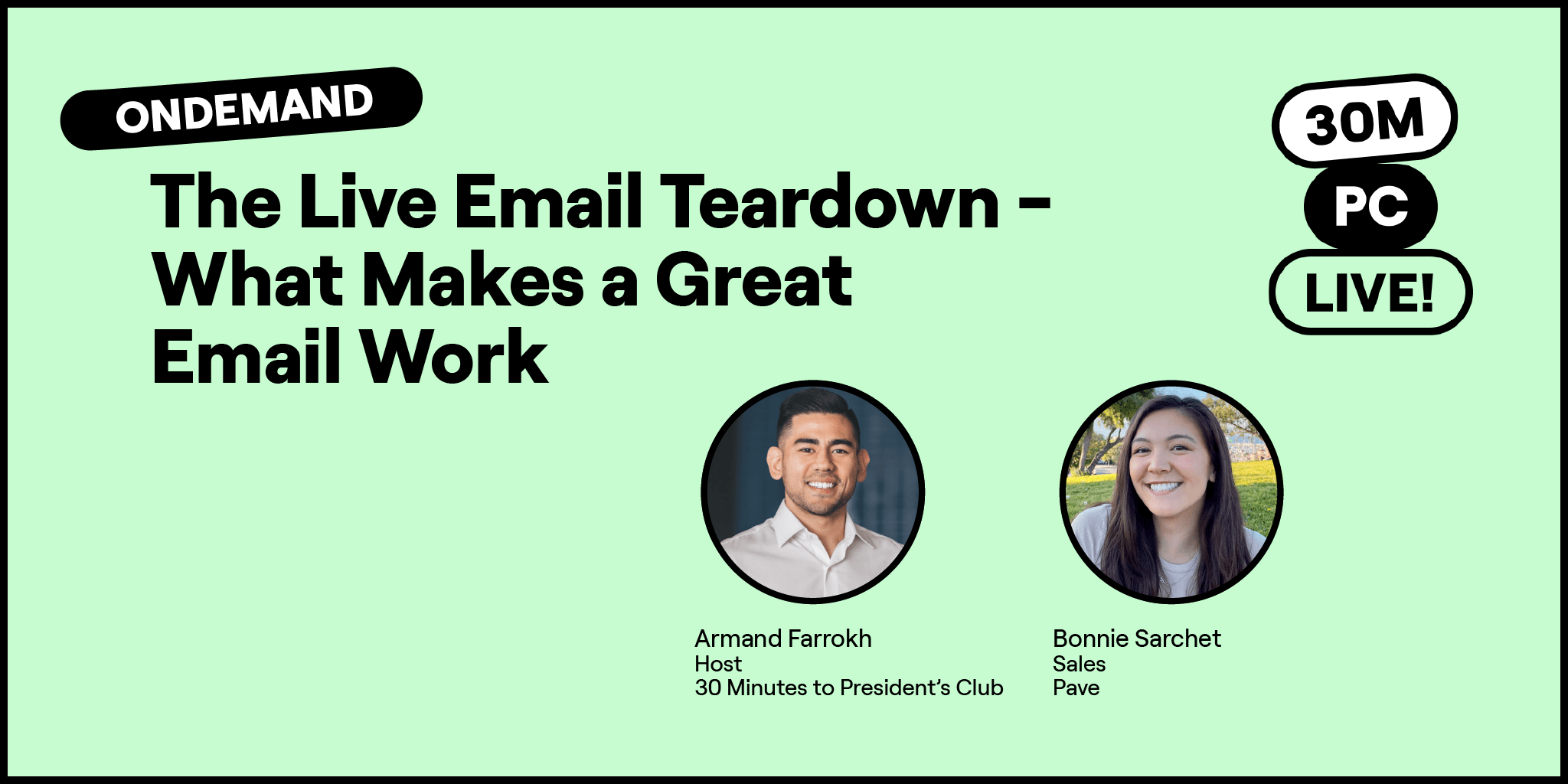 ONDEMAND

The Live Email Teardown - What Makes a Great Email Work

30M
PC
LIVE!

Armand Farrokh
Host
30 Minutes to President's Club

Bonnie Sarchet
Sales
Pave